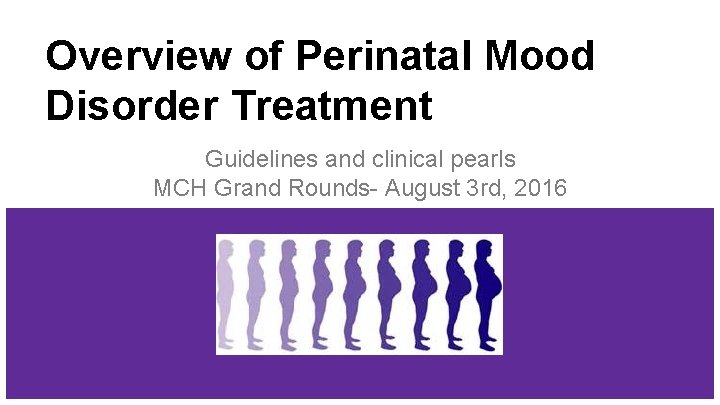 Overview of Perinatal Mood Disorder Treatment

Guidelines and clinical pearls
MCH Grand Rounds- August 3rd, 2016